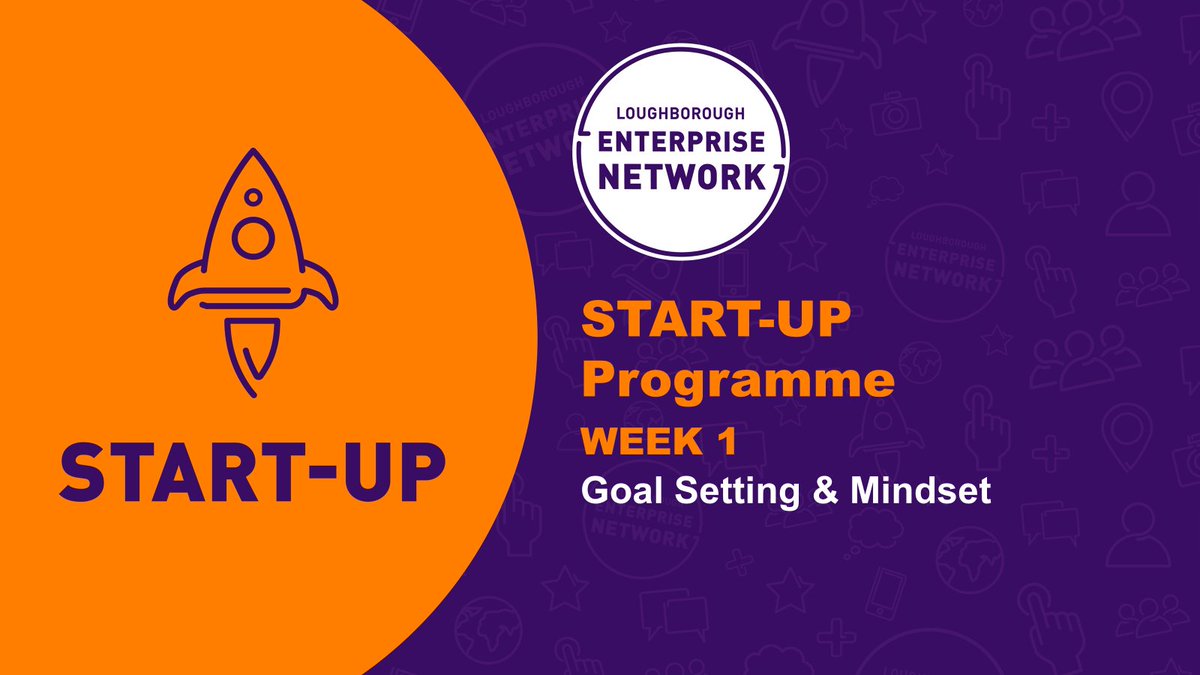 START-UP

LOUGHBOROUGH
ENTERPRISE
NETWORK

START-UP
Programme
WEEK 1
Goal Setting & Mindset